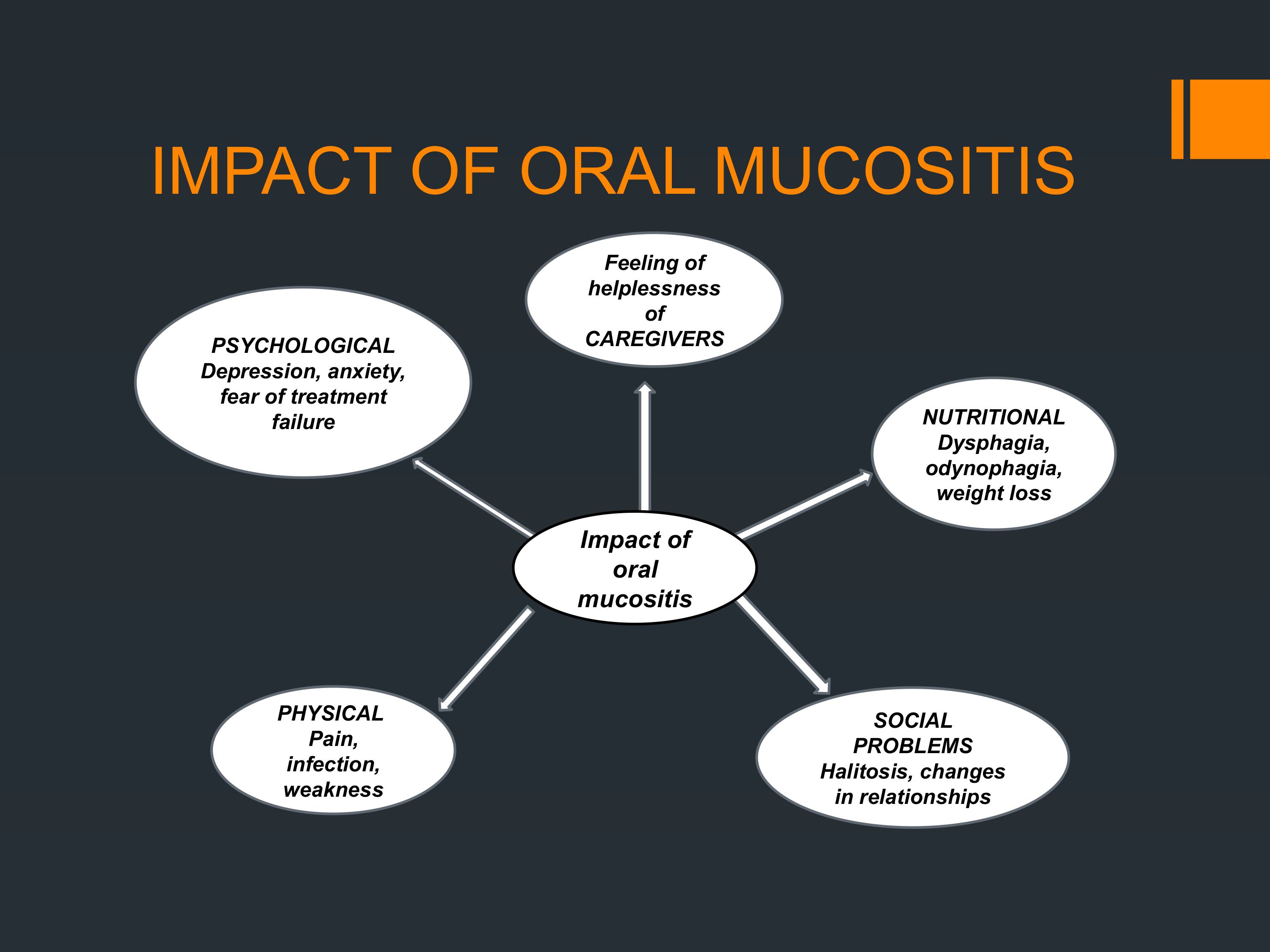 IMPACT OF ORAL MUCOSITIS

Feeling of helplessness of CAREGIVERS

PSYCHOLOGICAL
Depression, anxiety, fear of treatment failure

NUTRITIONAL
Dysphagia, odynophagia, weight loss

Impact of oral mucositis

PHYSICAL
Pain, infection, weakness

SOCIAL PROBLEMS
Halitosis, changes in relationships